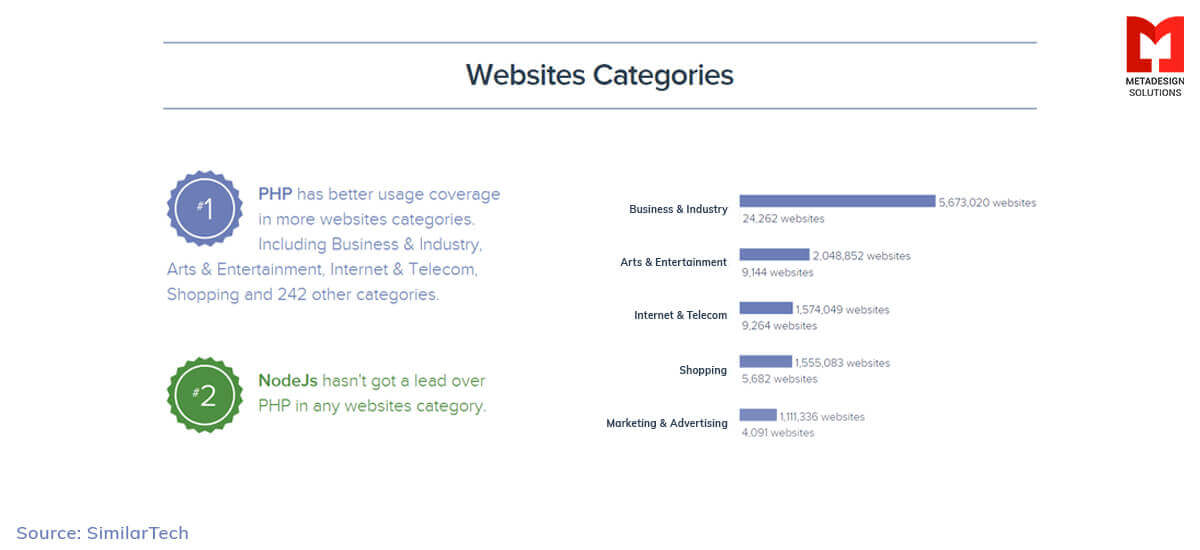 METADESIGN SOLUTIONS

Websites Categories

#1 PHP has better usage coverage in more websites categories. Including Business & Industry, Arts & Entertainment, Internet & Telecom, Shopping and 242 other categories.

#2 NodeJs hasn't got a lead over PHP in any websites category.

Business & Industry 5,673,020 websites 24,262 websites

Arts & Entertainment 2,048,852 websites 9,144 websites

Internet & Telecom 1,574,049 websites 9,264 websites

Shopping 1,555,083 websites 5,682 websites

Marketing & Advertising 1,111,336 websites 4,091 websites

Source: SimilarTech